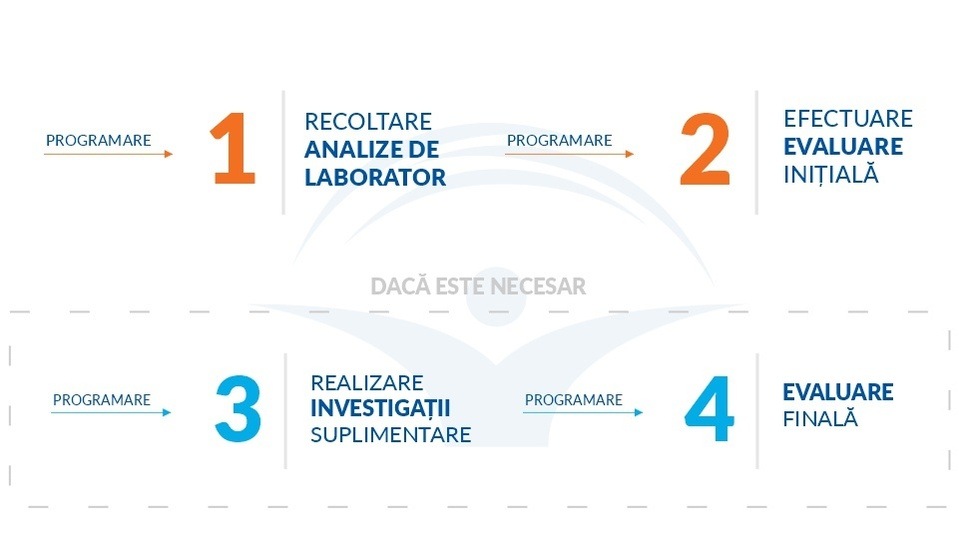 PROGRAMARE

1

RECOLTARE
ANALIZE DE
LABORATOR

PROGRAMARE

2

EFECTUARE
EVALUARE
INIȚIALĂ

DACĂ ESTE NECESAR

PROGRAMARE

3

REALIZARE
INVESTIGAȚII
SUPLIMENTARE

PROGRAMARE

4

EVALUARE
FINALĂ